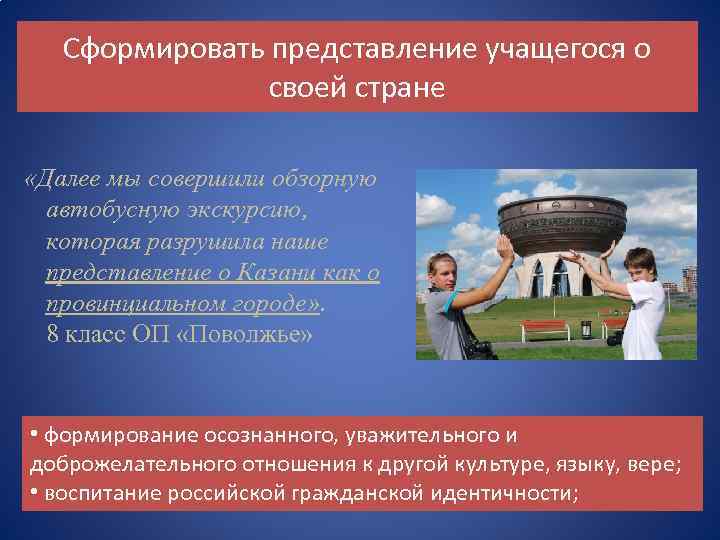 Сформировать представление учащегося о своей стране

«Далее мы совершили обзорную автобусную экскурсию, которая разрушила наше представление о Казани как о провинциальном городе».
8 класс ОП «Поволжье»

• формирование осознанного, уважительного и доброжелательного отношения к другой культуре, языку, вере;
• воспитание российской гражданской идентичности;